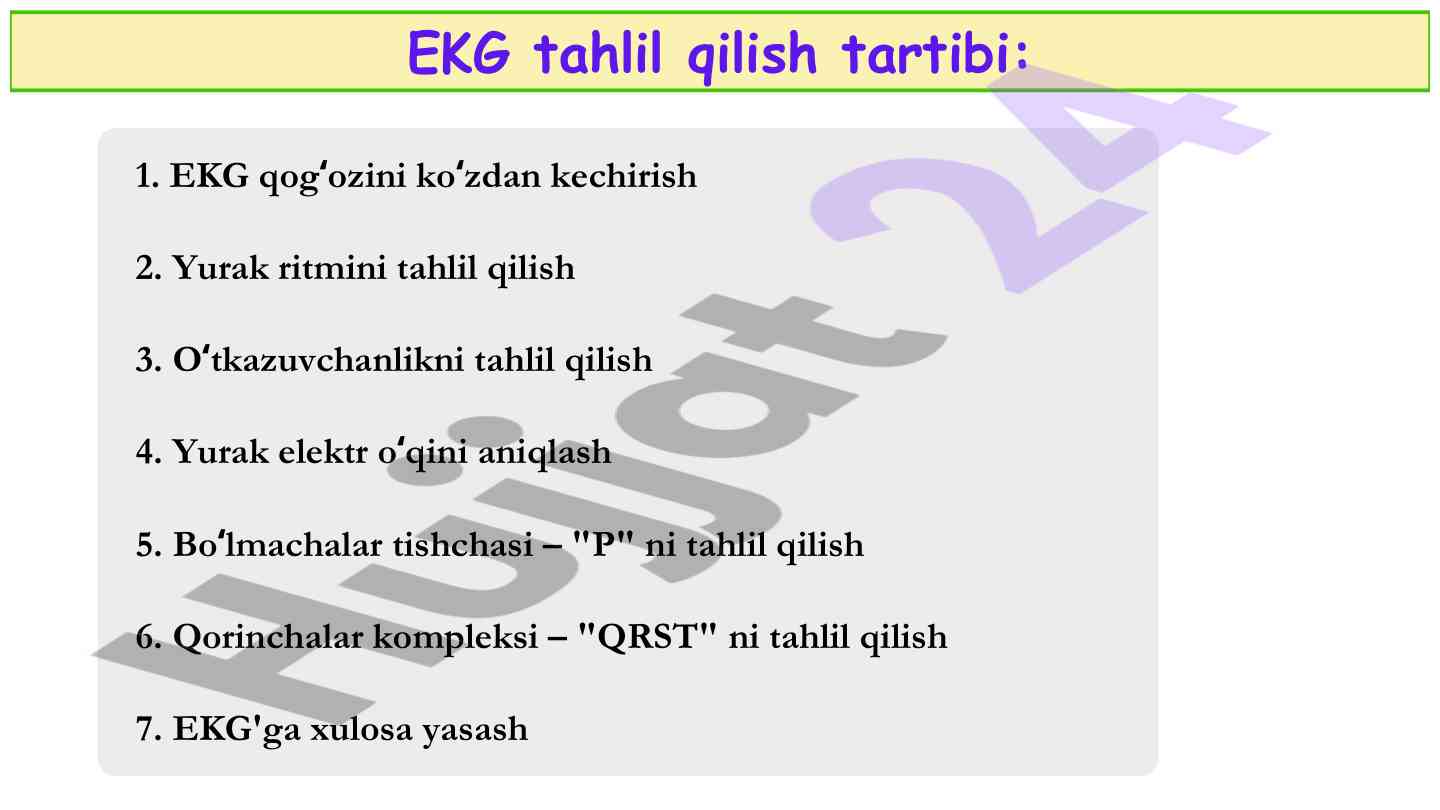 EKG tahlil qilish tartibi:

1. EKG qogʻozini koʻzdan kechirish

2. Yurak ritmini tahlil qilish

3. Oʻtkazuvchanlikni tahlil qilish

4. Yurak elektr oʻqini aniqlash

5. Boʻlmachalar tishchasi – "P" ni tahlil qilish

6. Qorinchalar kompleksi – "QRST" ni tahlil qilish

7. EKG'ga xulosa yasash

Hujjat 24